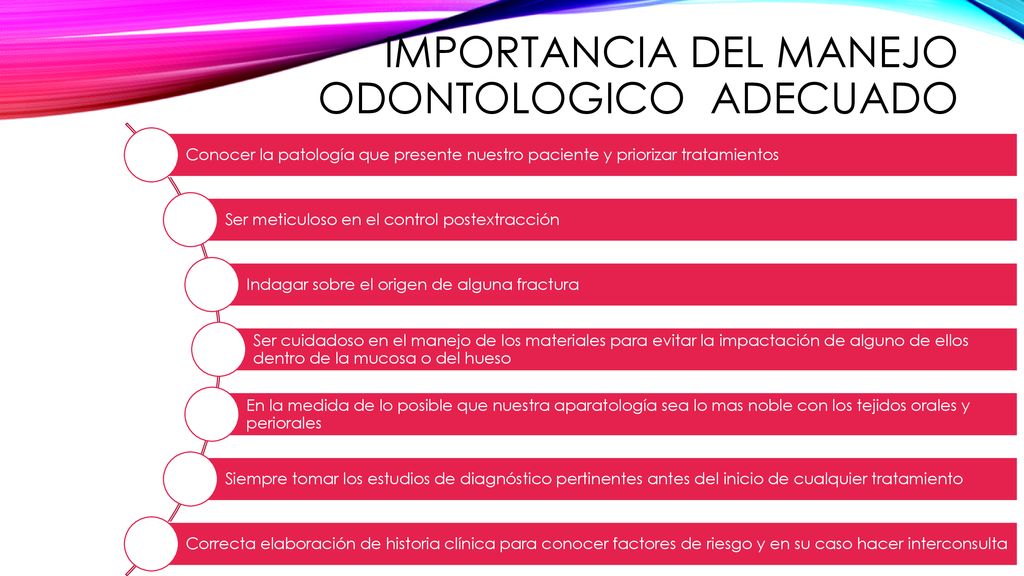 IMPORTANCIA DEL MANEJO ODONTOLOGICO ADECUADO

Conocer la patología que presente nuestro paciente y priorizar tratamientos

Ser meticuloso en el control postextracción

Indagar sobre el origen de alguna fractura

Ser cuidadoso en el manejo de los materiales para evitar la impactación de alguno de ellos dentro de la mucosa o del hueso

En la medida de lo posible que nuestra aparatología sea lo mas noble con los tejidos orales y periorales

Siempre tomar los estudios de diagnóstico pertinentes antes del inicio de cualquier tratamiento

Correcta elaboración de historia clínica para conocer factores de riesgo y en su caso hacer interconsulta